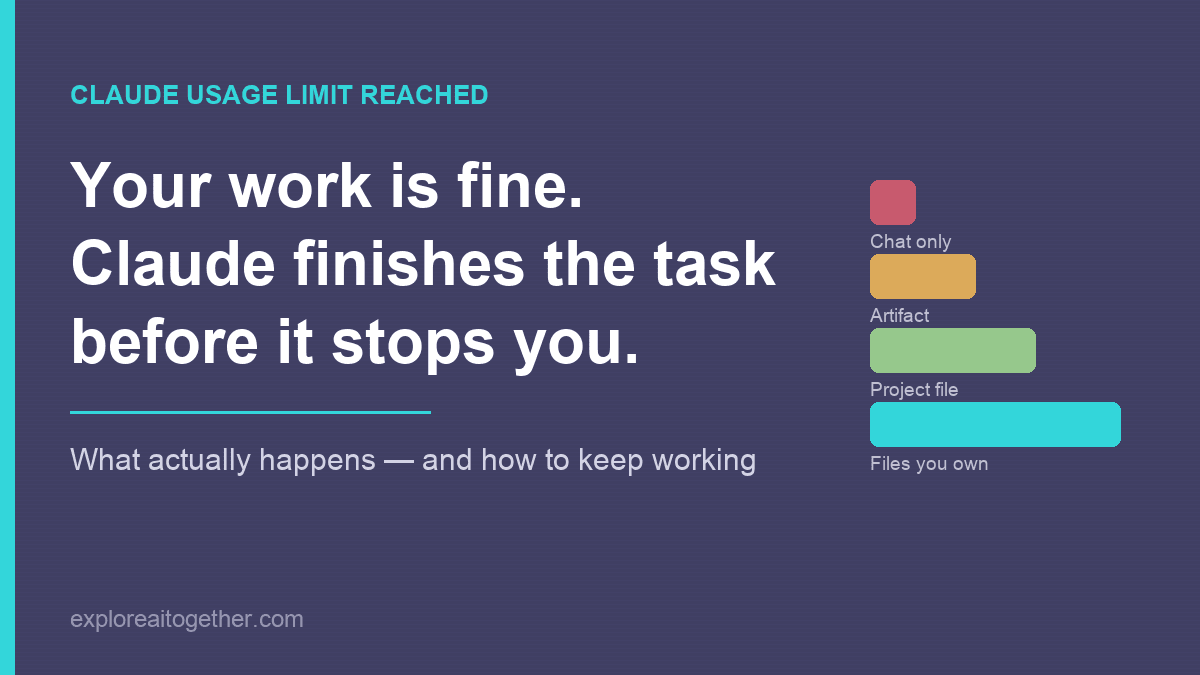 CLAUDE USAGE LIMIT REACHED

Your work is fine. Claude finishes the task before it stops you.

What actually happens — and how to keep working

Chat only

Artifact

Project file

Files you own

exploreaitogether.com